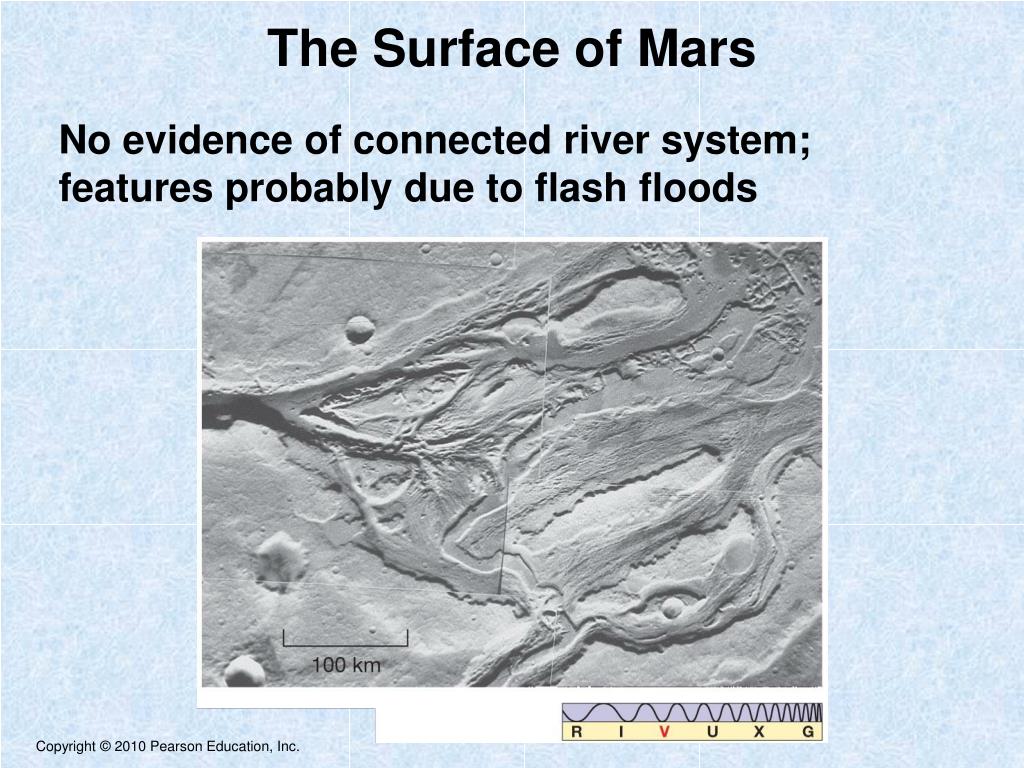 The Surface of Mars

No evidence of connected river system; features probably due to flash floods

100 km

R I V U X G

Copyright © 2010 Pearson Education, Inc.